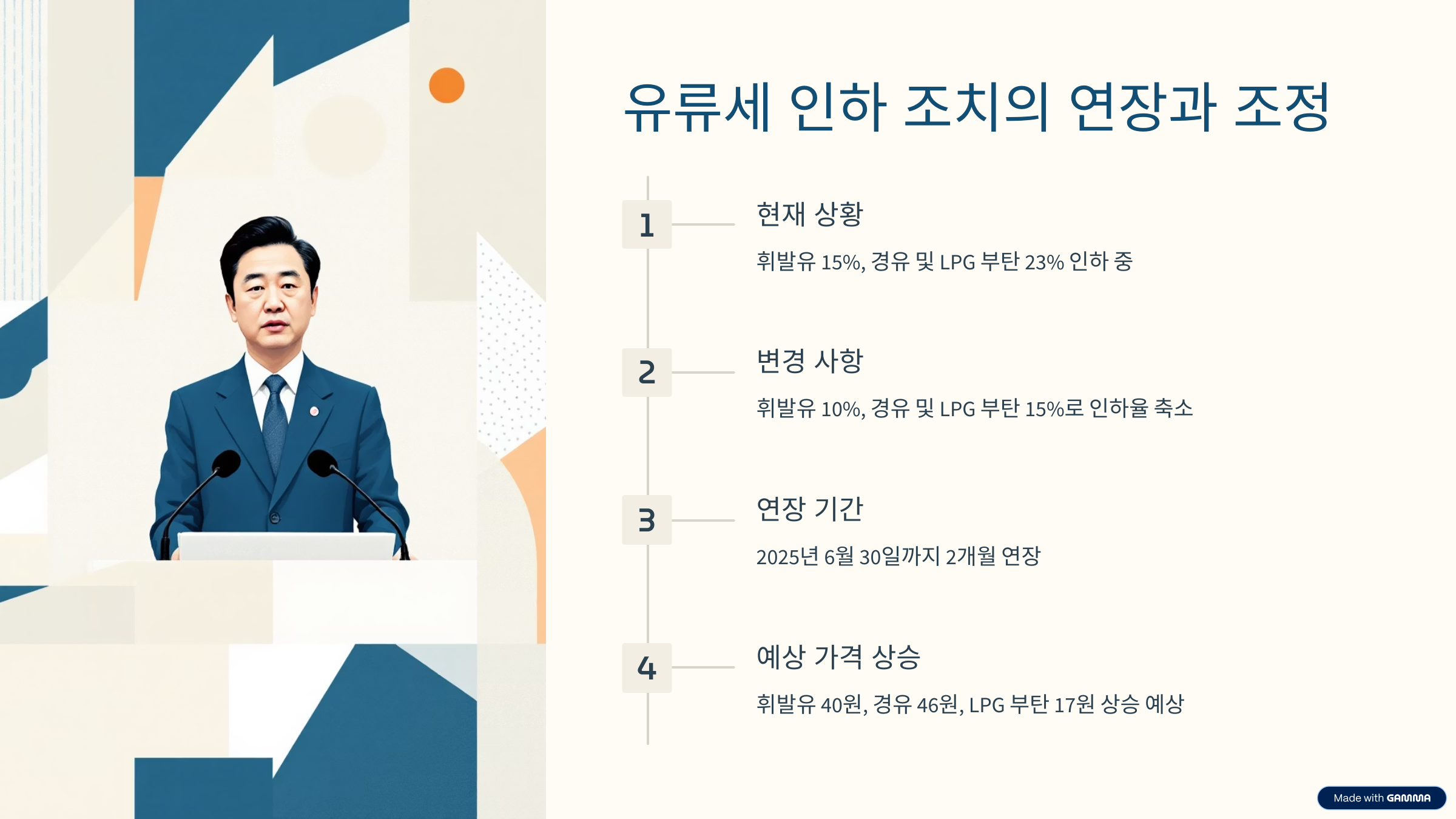 유류세 인하 조치의 연장과 조정

1

현재 상황

휘발유 15%, 경유 및 LPG 부탄 23% 인하 중

2

변경 사항

휘발유 10%, 경유 및 LPG 부탄 15%로 인하율 축소

3

연장 기간

2025년 6월 30일까지 2개월 연장

4

예상 가격 상승

휘발유 40원, 경유 46원, LPG 부탄 17원 상승 예상

Made with GAMMA